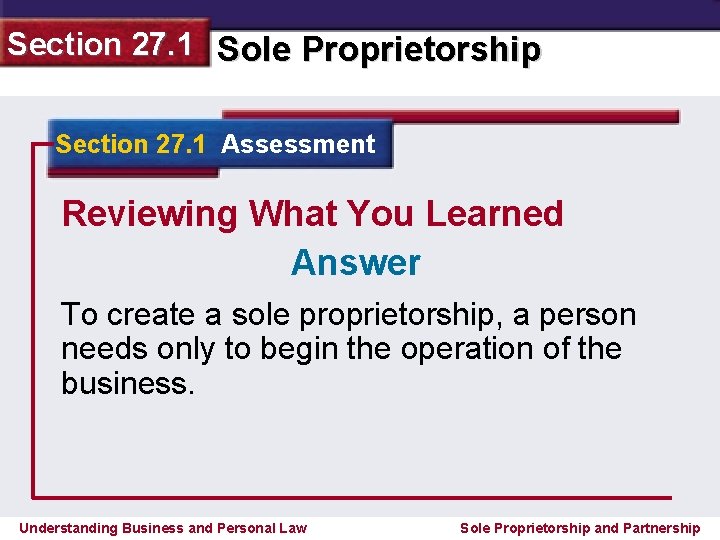 Section 27.1 Sole Proprietorship

Section 27.1 Assessment

Reviewing What You Learned

Answer

To create a sole proprietorship, a person needs only to begin the operation of the business.

Understanding Business and Personal Law

Sole Proprietorship and Partnership